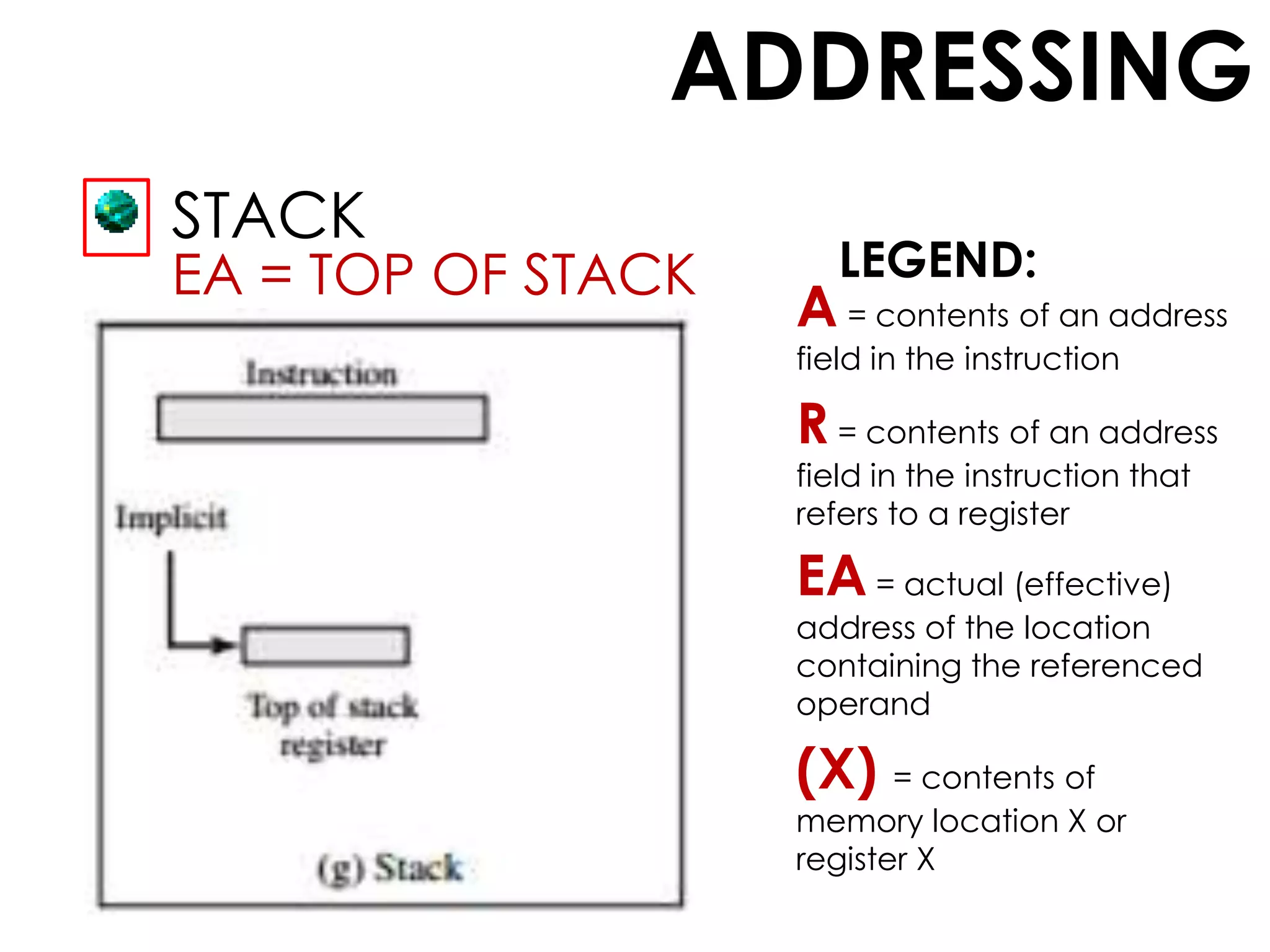 ADDRESSING

STACK
EA = TOP OF STACK

Instruction

Implicit

Top of stack register

(g) Stack

LEGEND:

A = contents of an address field in the instruction

R = contents of an address field in the instruction that refers to a register

EA = actual (effective) address of the location containing the referenced operand

(X) = contents of memory location X or register X